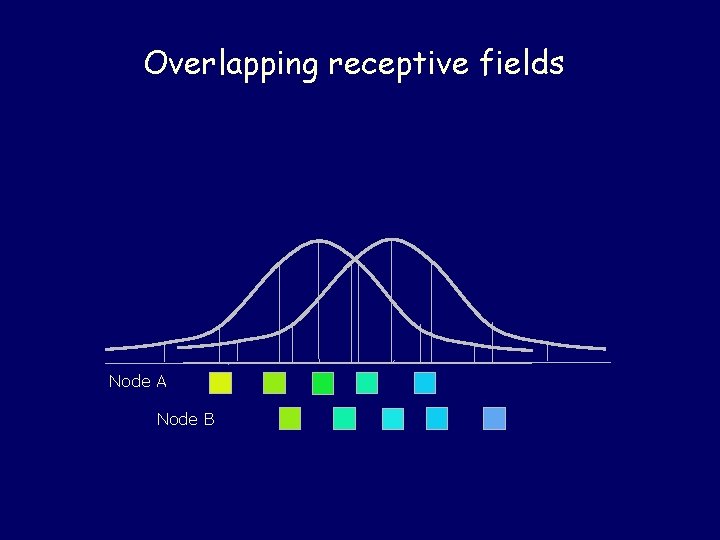 Overlapping receptive fields

Node A

Node B